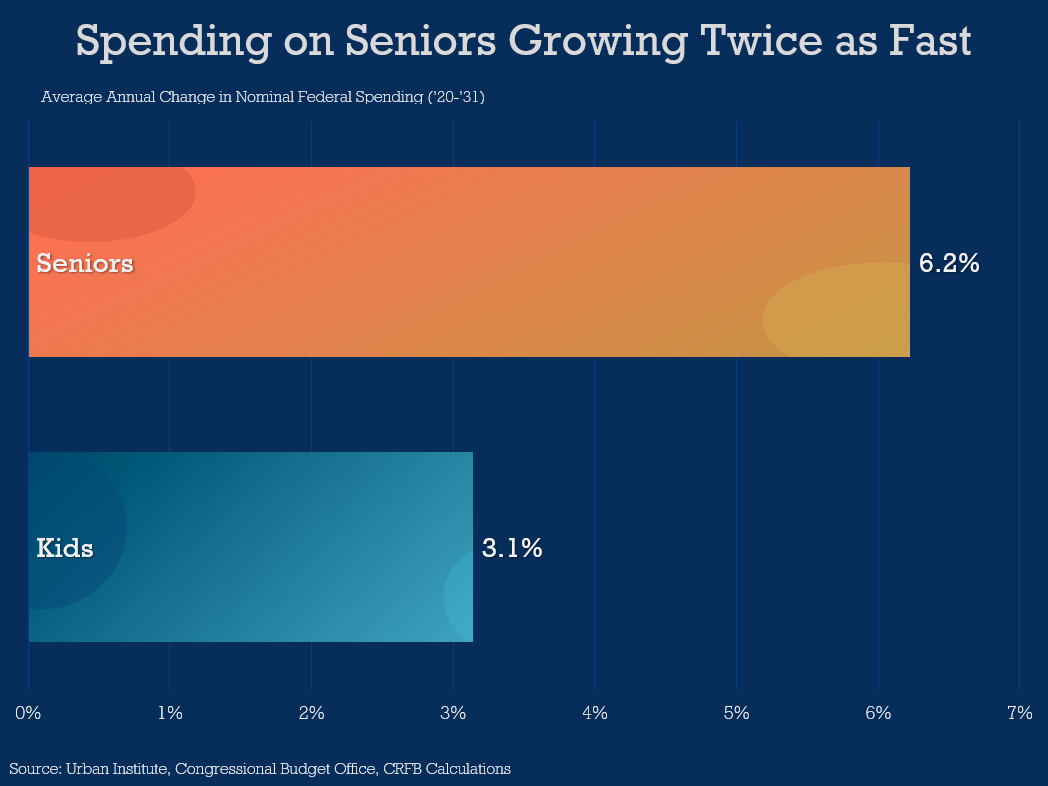 Spending on Seniors Growing Twice as Fast

Average Annual Change in Nominal Federal Spending ('20-'31)

Seniors 6.2%

Kids 3.1%

0% 1% 2% 3% 4% 5% 6% 7%

Source: Urban Institute, Congressional Budget Office, CRFB Calculations